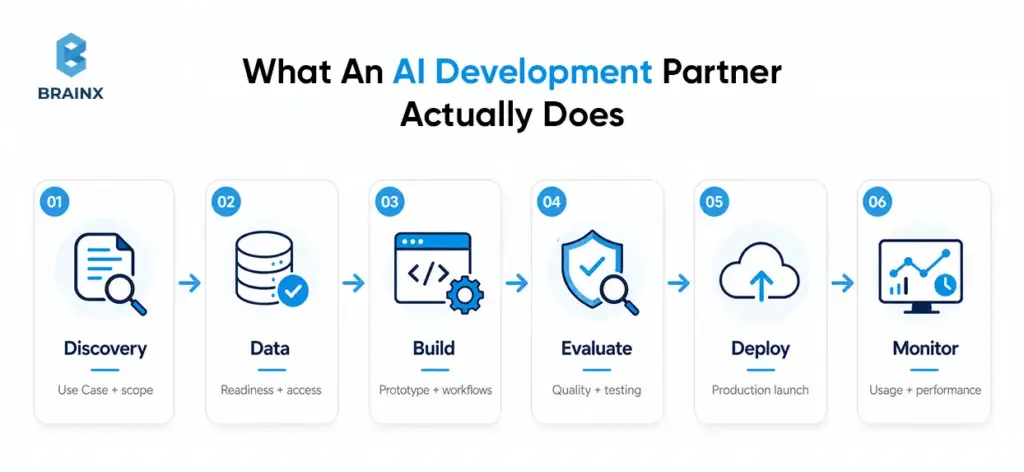 BRAINX

What An AI Development Partner Actually Does

01
Discovery
Use Case + scope

02
Data
Readiness + access

03
</>
Build
Prototype + workflows

04
Evaluate
Quality + testing

05
Deploy
Production launch

06
Monitor
Usage + performance